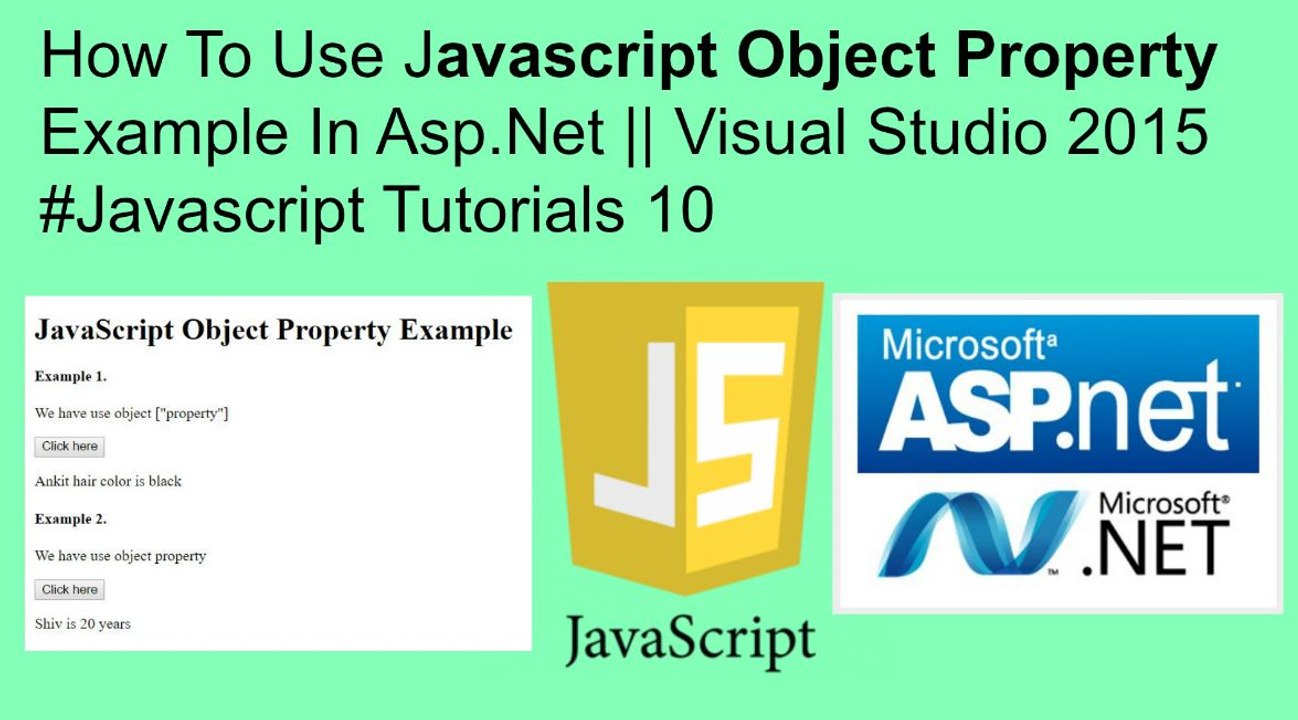 How To Use Javascript Object Property Example In Asp.Net || Visual Studio 2015 #Javascript Tutorials 10

JavaScript Object Property Example

Example 1.

We have use object ["property"]

Click here

Ankit hair color is black

Example 2.

We have use object property

Click here

Shiv is 20 years

JS

JavaScript

Microsoft

ASP.net

Microsoft®

.NET